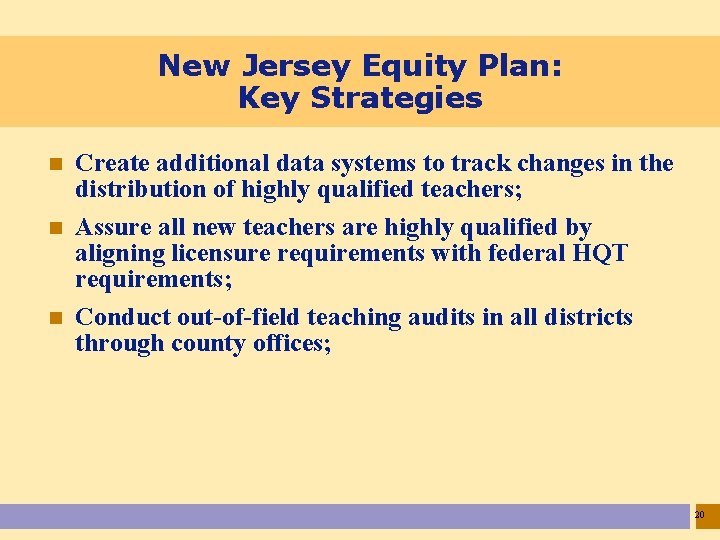 New Jersey Equity Plan:
Key Strategies

Create additional data systems to track changes in the distribution of highly qualified teachers;

Assure all new teachers are highly qualified by aligning licensure requirements with federal HQT requirements;

Conduct out-of-field teaching audits in all districts through county offices;

20